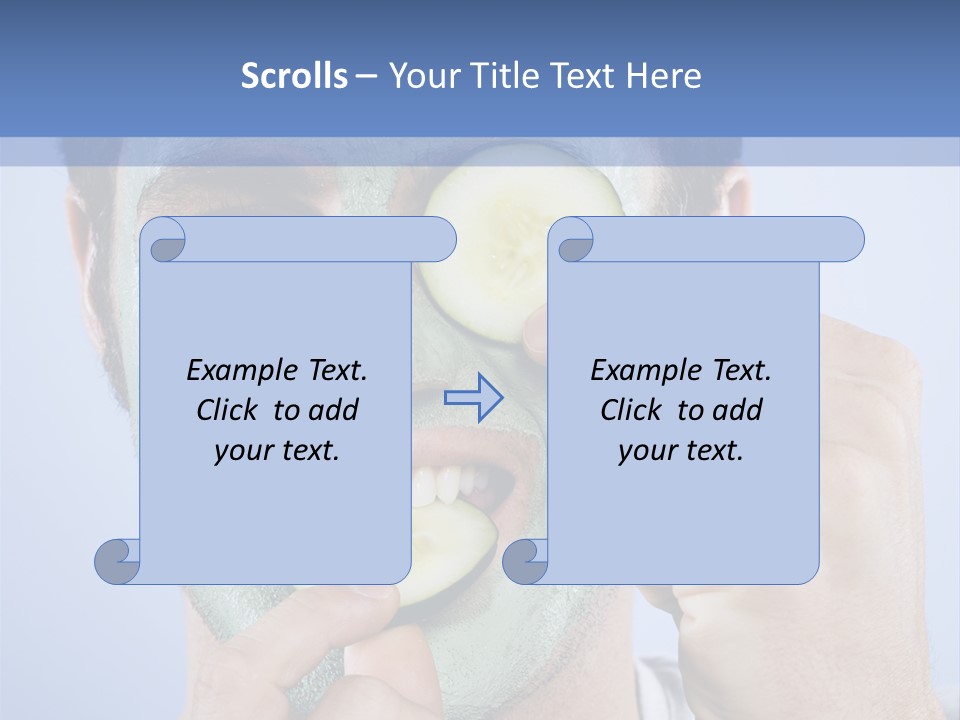 Scrolls – Your Title Text Here

Example Text. Click to add your text.

Example Text. Click to add your text.